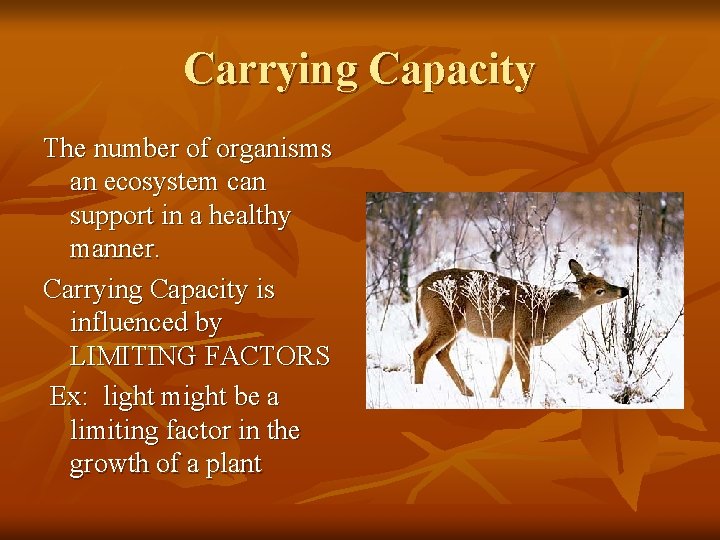 Carrying Capacity

The number of organisms an ecosystem can support in a healthy manner.

Carrying Capacity is influenced by LIMITING FACTORS

Ex: light might be a limiting factor in the growth of a plant